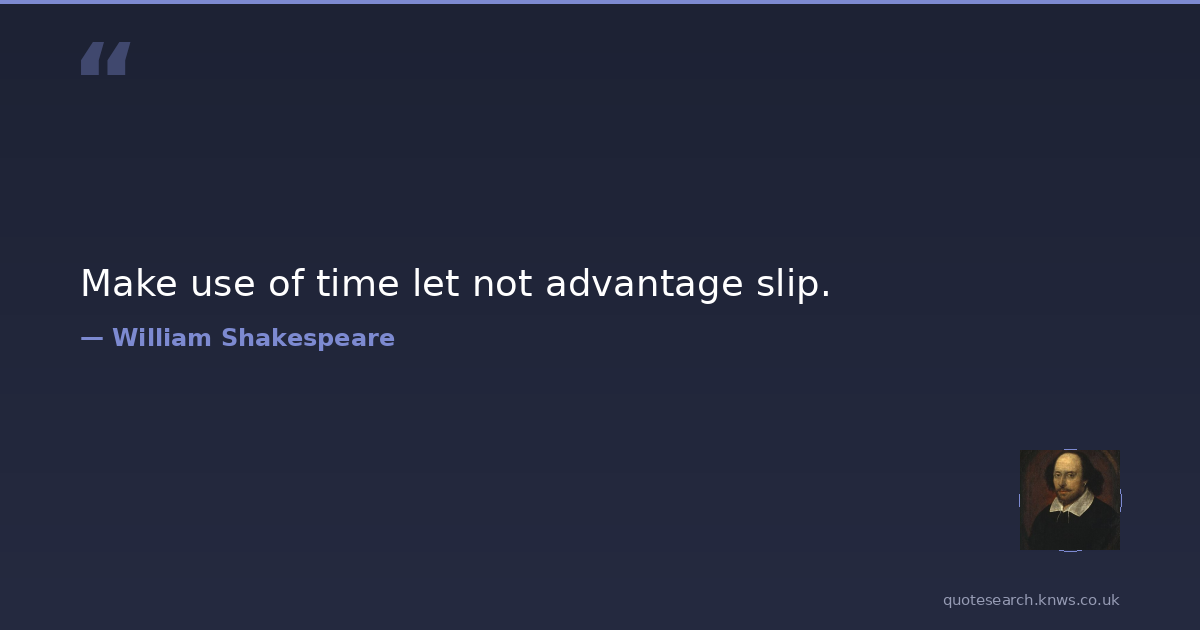 “

Make use of time let not advantage slip.

— William Shakespeare

quotesearch.knws.co.uk